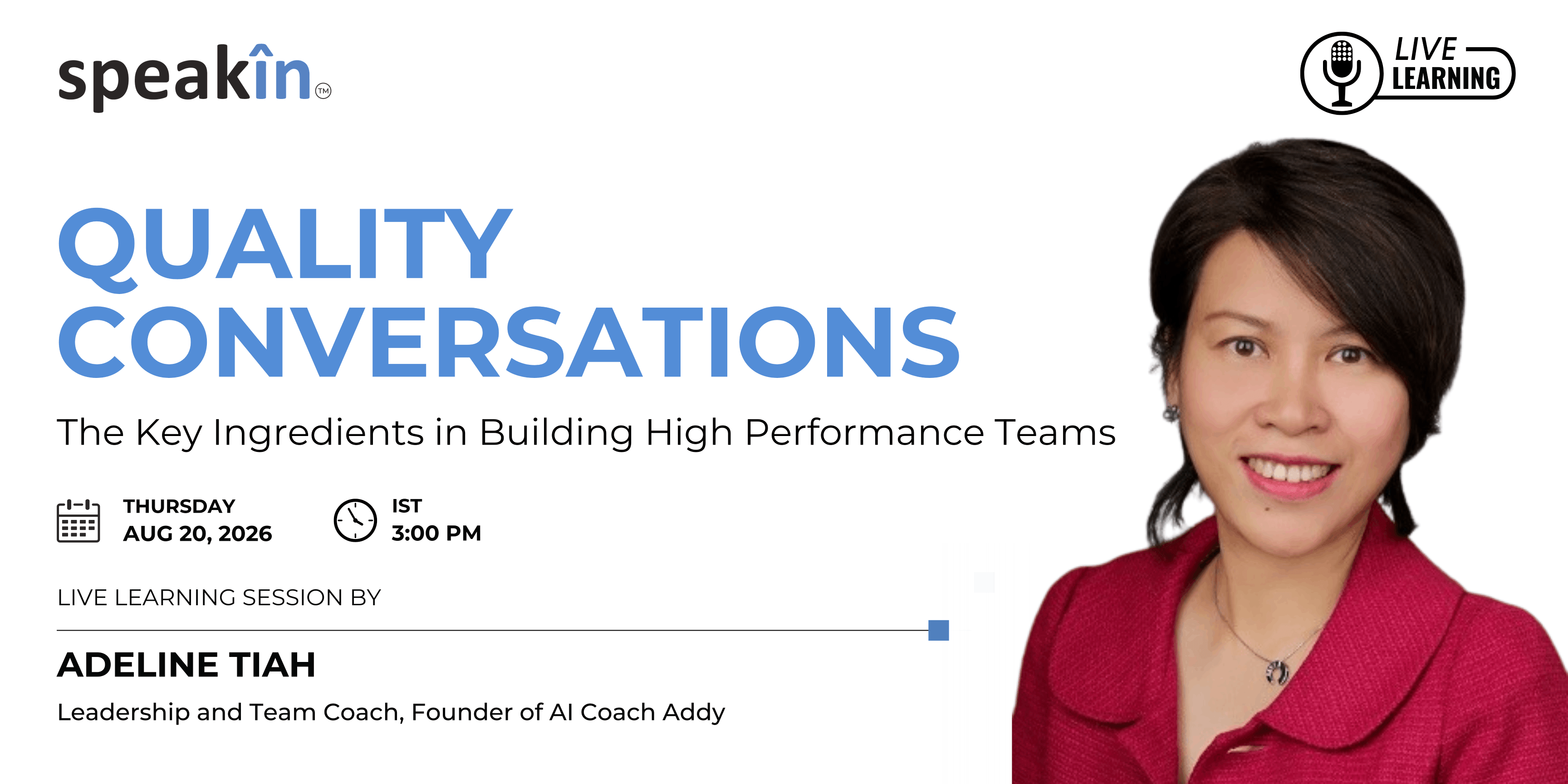 speakîn™

LIVE LEARNING

QUALITY CONVERSATIONS

The Key Ingredients in Building High Performance Teams

THURSDAY
AUG 20, 2026

IST
3:00 PM

LIVE LEARNING SESSION BY

ADELINE TIAH

Leadership and Team Coach, Founder of AI Coach Addy